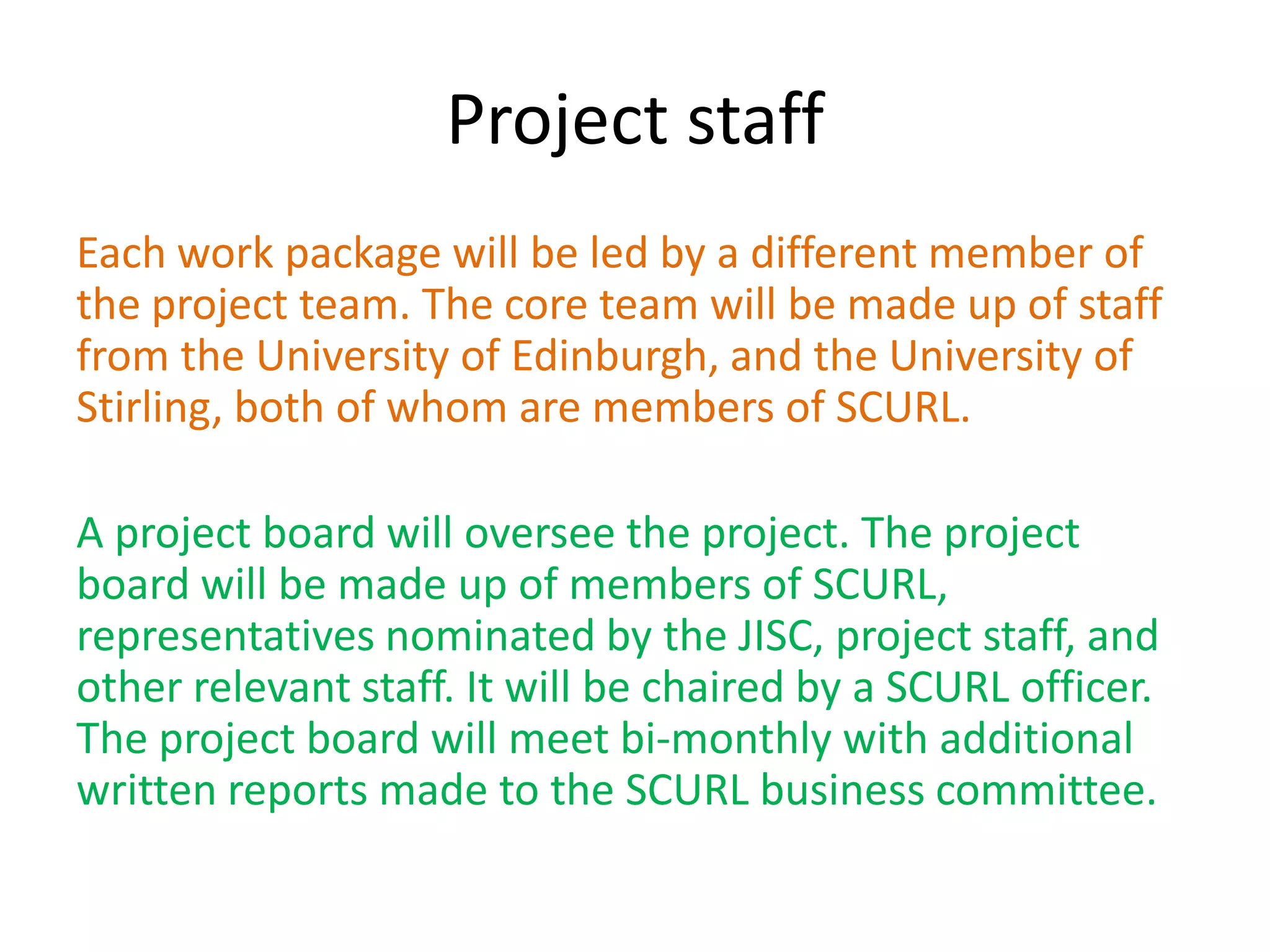 Project staff

Each work package will be led by a different member of the project team. The core team will be made up of staff from the University of Edinburgh, and the University of Stirling, both of whom are members of SCURL.

A project board will oversee the project. The project board will be made up of members of SCURL, representatives nominated by the JISC, project staff, and other relevant staff. It will be chaired by a SCURL officer. The project board will meet bi-monthly with additional written reports made to the SCURL business committee.